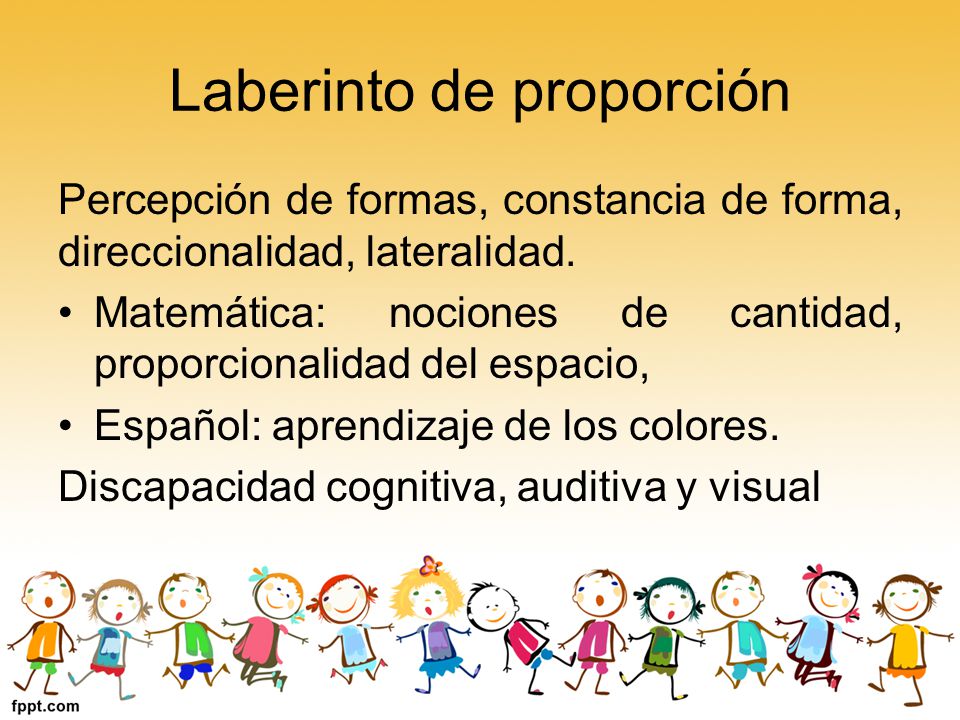 Laberinto de proporción

Percepción de formas, constancia de forma, direccionalidad, lateralidad.

• Matemática: nociones de cantidad, proporcionalidad del espacio,

• Español: aprendizaje de los colores.

Discapacidad cognitiva, auditiva y visual

fppt.com